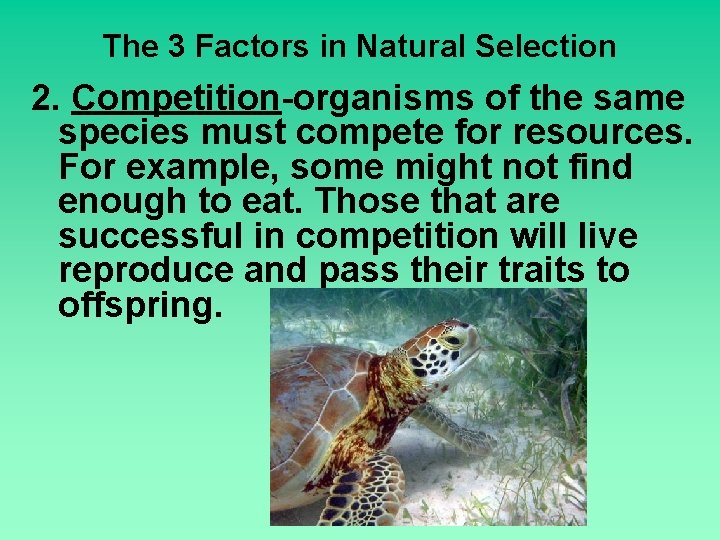 The 3 Factors in Natural Selection

2. Competition-organisms of the same species must compete for resources. For example, some might not find enough to eat. Those that are successful in competition will live reproduce and pass their traits to offspring.